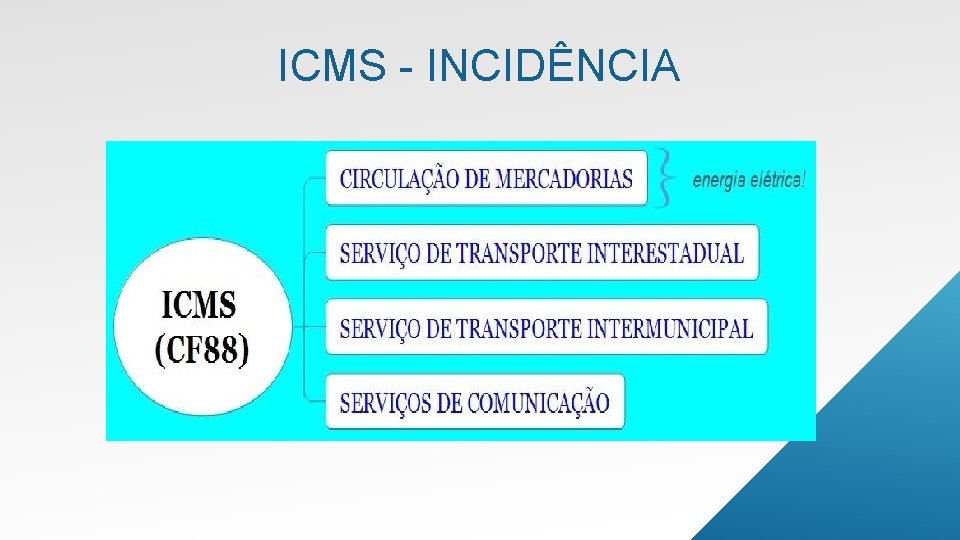 ICMS - INCIDÊNCIA

ICMS (CF88)

CIRCULAÇÃO DE MERCADORIAS

energia elétrica!

SERVIÇO DE TRANSPORTE INTERESTADUAL

SERVIÇO DE TRANSPORTE INTERMUNICIPAL

SERVIÇOS DE COMUNICAÇÃO